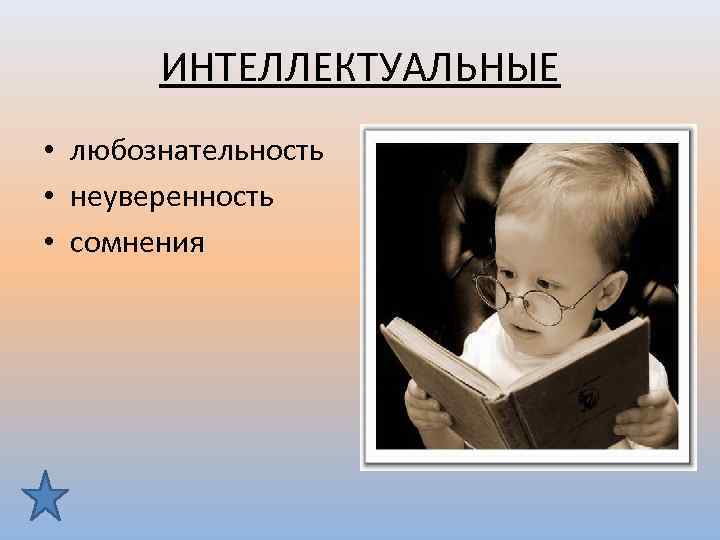 ИНТЕЛЛЕКТУАЛЬНЫЕ

• любознательность
• неуверенность
• сомнения